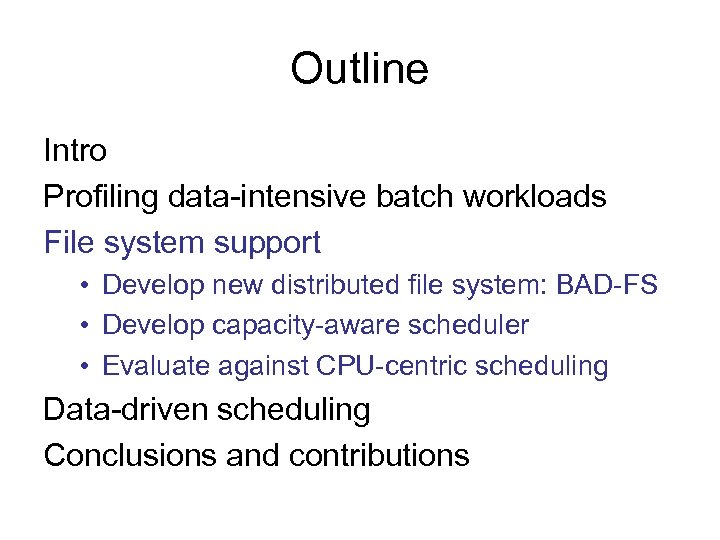 Outline

Intro

Profiling data-intensive batch workloads

File system support

• Develop new distributed file system: BAD-FS

• Develop capacity-aware scheduler

• Evaluate against CPU-centric scheduling

Data-driven scheduling

Conclusions and contributions